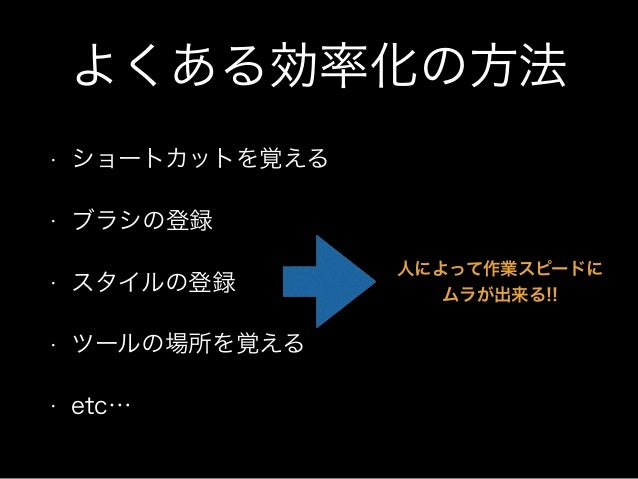 よくある効率化の方法

· ショートカットを覚える

· ブラシの登録

· スタイルの登録

· ツールの場所を覚える

· etc…

人によって作業スピードにムラが出来る!!